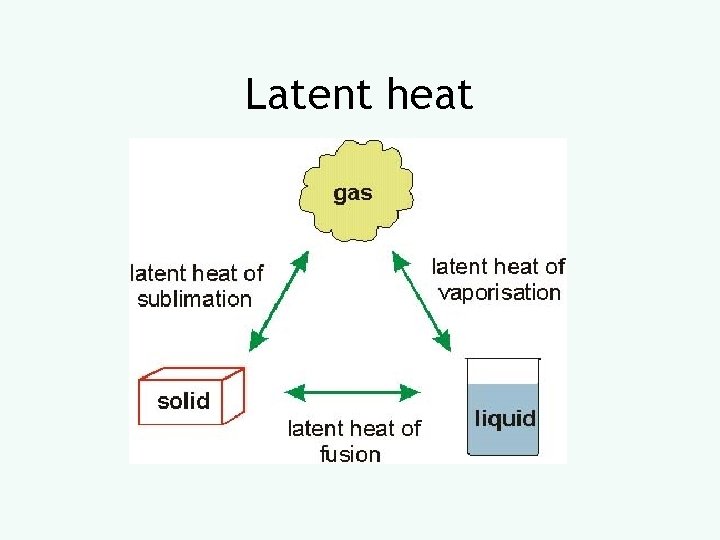 Latent heat

gas

latent heat of sublimation

latent heat of vaporisation

solid

latent heat of fusion

liquid